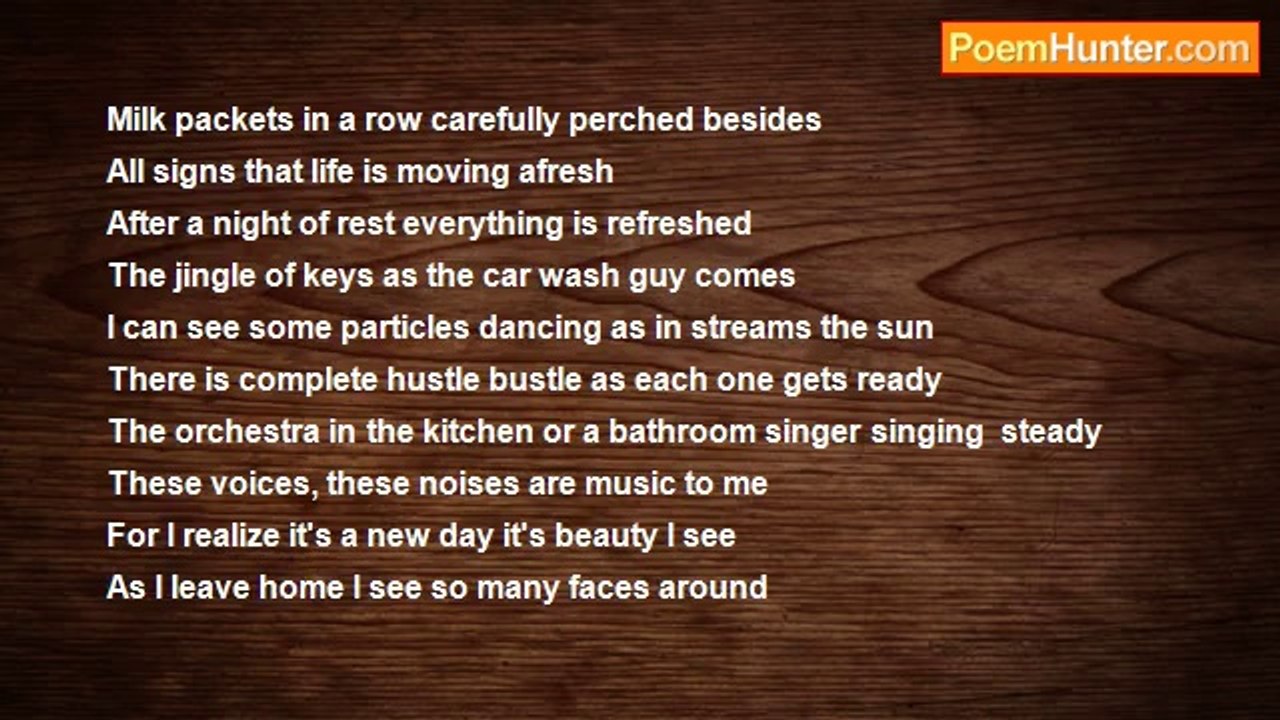 PoemHunter.com

Milk packets in a row carefully perched besides
All signs that life is moving afresh
After a night of rest everything is refreshed
The jingle of keys as the car wash guy comes
I can see some particles dancing as in streams the sun
There is complete hustle bustle as each one gets ready
The orchestra in the kitchen or a bathroom singer singing steady
These voices, these noises are music to me
For I realize it's a new day it's beauty I see
As I leave home I see so many faces around